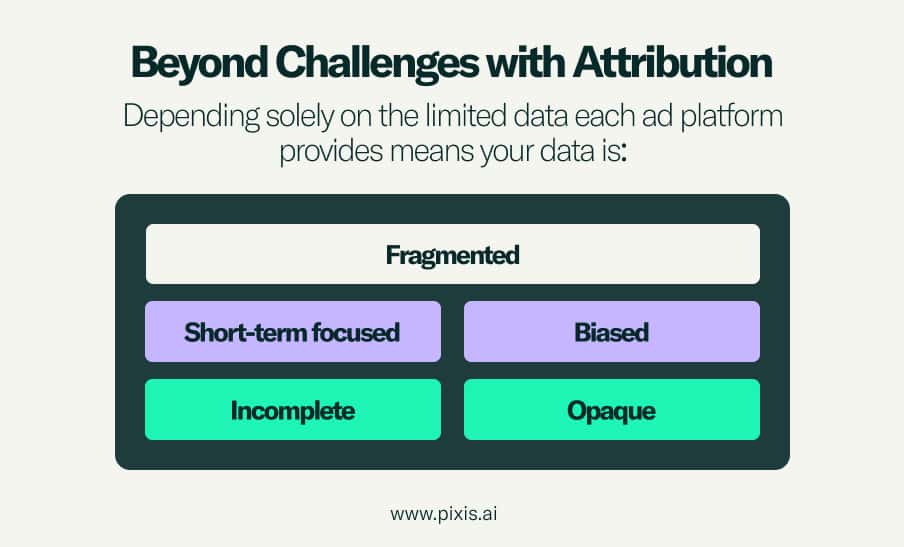 Beyond Challenges with Attribution

Depending solely on the limited data each ad platform provides means your data is:

Fragmented

Short-term focused

Biased

Incomplete

Opaque

www.pixis.ai